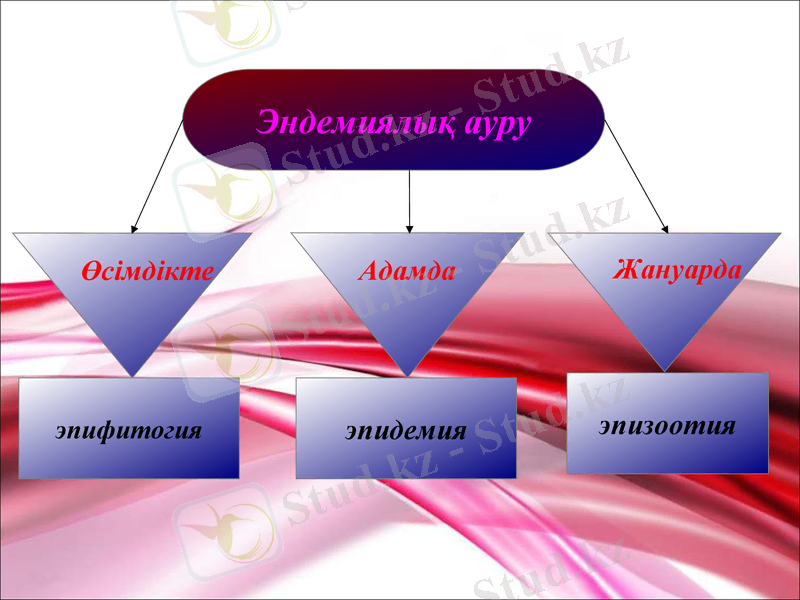 Эндемиялық ауру

Өсімдікте

Адамда

Жануарда

эпифитогия

эпидемия

эпизоотия

Stud.kz - Stud.kz